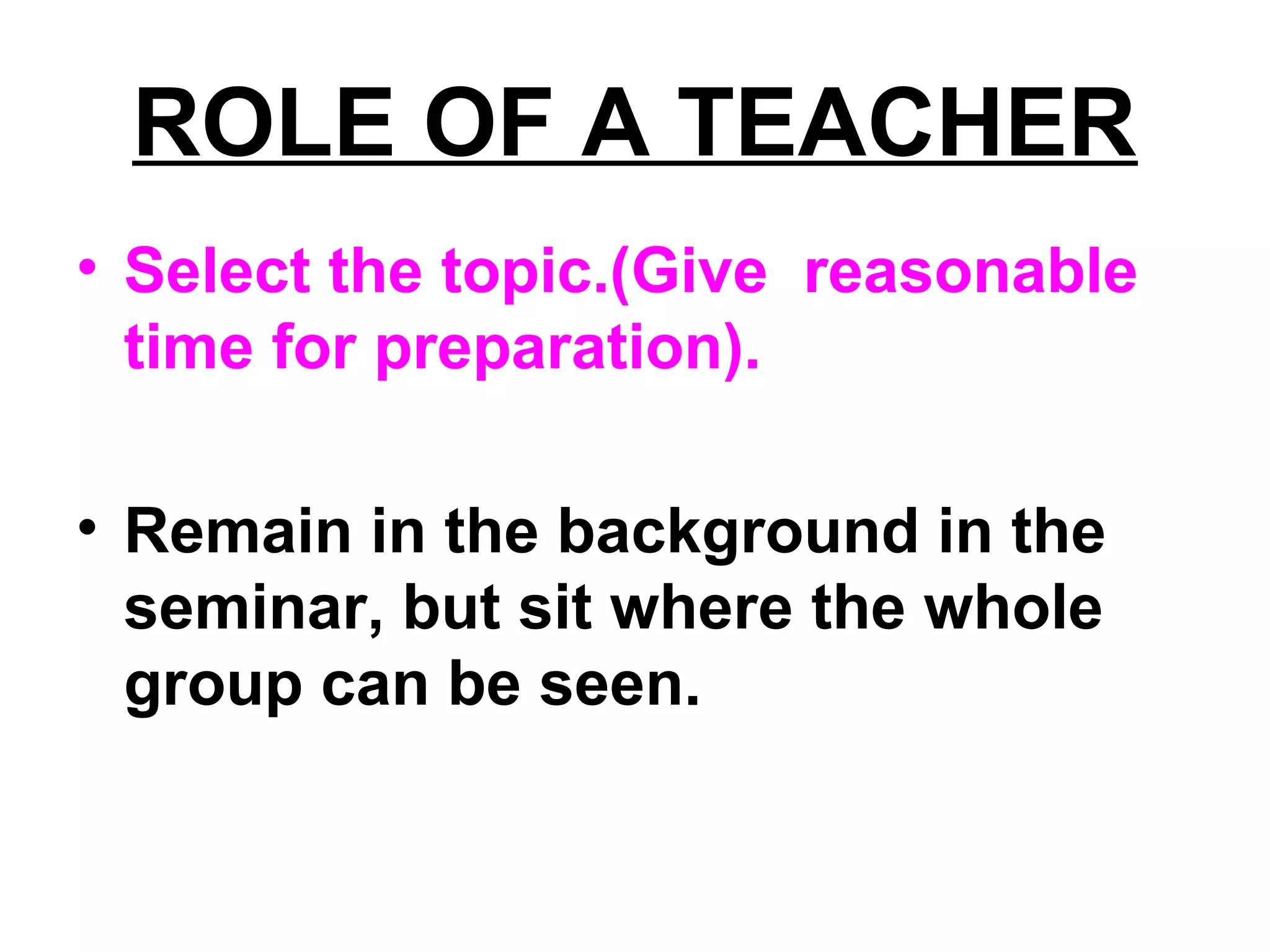 ROLE OF A TEACHER

• Select the topic.(Give reasonable time for preparation).

• Remain in the background in the seminar, but sit where the whole group can be seen.